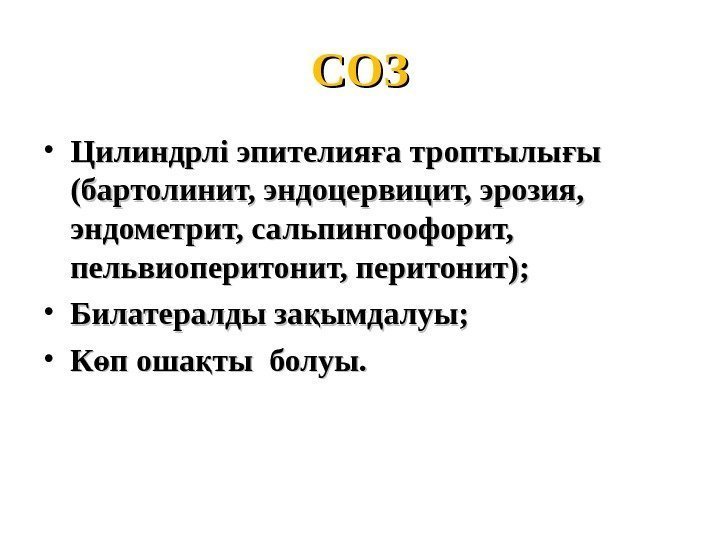 СОЗ

• Цилиндрлі эпителияға троптылығы (бартолинит, эндоцервицит, эрозия, эндометрит, сальпингоофорит, пельвиоперитонит, перитонит);
• Билатералды зақымдалуы;
• Көп ошақты болуы.